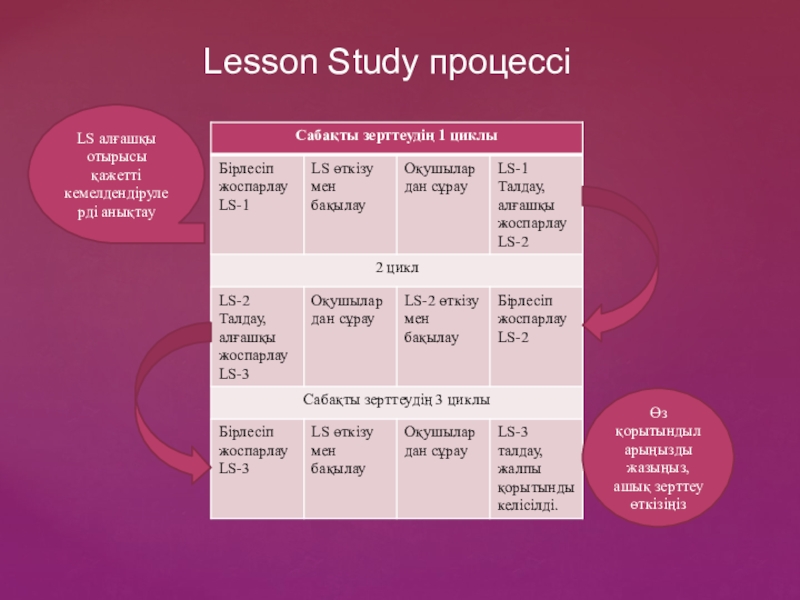 Lesson Study процессі

LS алғашқы отырысы қажетті кемелдендірулерді анықтау

| Сабақты зерттеудің 1 циклы | | | |
|---|---|---|---|
| Бірлесіп жоспарлау LS-1 | LS өткізу мен бақылау | Оқушылардан сұрау | LS-1 Талдау, алғашқы жоспарлау LS-2 |
| 2 цикл | | | |
| LS-2 Талдау, алғашқы жоспарлау LS-3 | Оқушылардан сұрау | LS-2 өткізу мен бақылау | Бірлесіп жоспарлау LS-2 |
| Сабақты зерттеудің 3 циклы | | | |
| Бірлесіп жоспарлау LS-3 | LS өткізу мен бақылау | Оқушылардан сұрау | LS-3 талдау, жалпы қорытынды келісілді. |

Өз қорытындыларыңызды жазыңыз, ашық зерттеу өткізіңіз